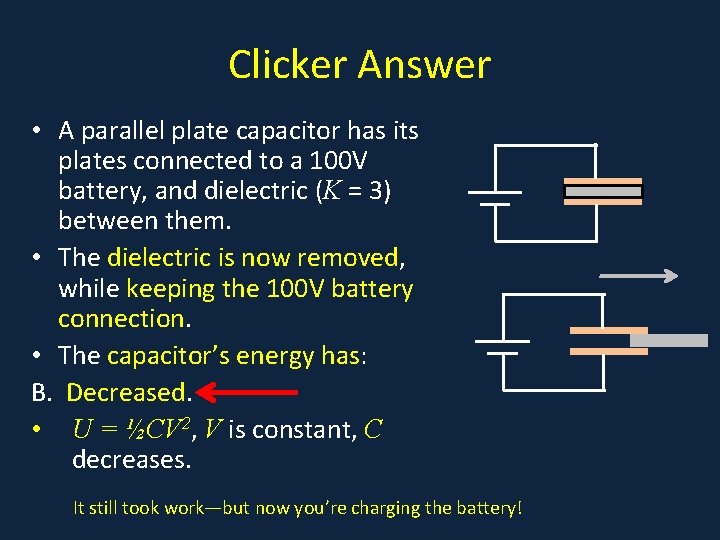 Clicker Answer

• A parallel plate capacitor has its plates connected to a 100V battery, and dielectric ($K$ = 3) between them.
• The dielectric is now removed, while keeping the 100V battery connection.
• The capacitor's energy has:
B. Decreased.
• $U = ½CV^2$, $V$ is constant, $C$ decreases.

It still took work—but now you're charging the battery!